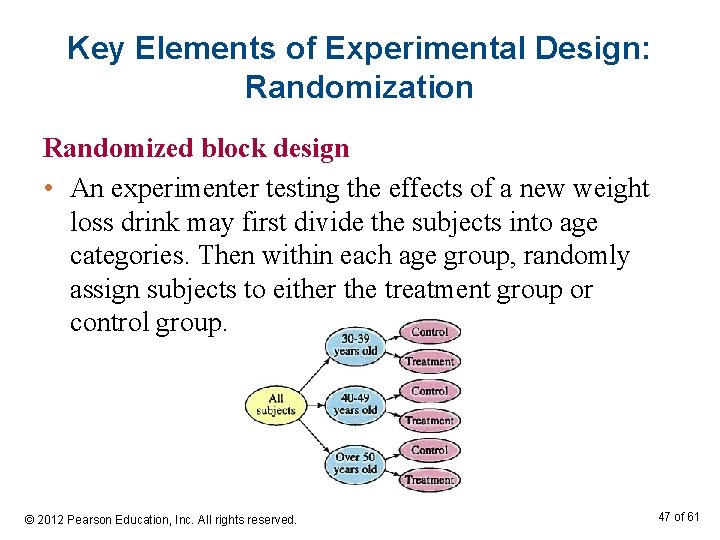 Key Elements of Experimental Design: Randomization

Randomized block design

• An experimenter testing the effects of a new weight loss drink may first divide the subjects into age categories. Then within each age group, randomly assign subjects to either the treatment group or control group.

All subjects

30-39 years old

Control

Treatment

40-49 years old

Control

Treatment

Over 50 years old

Control

Treatment

© 2012 Pearson Education, Inc. All rights reserved.

47 of 61